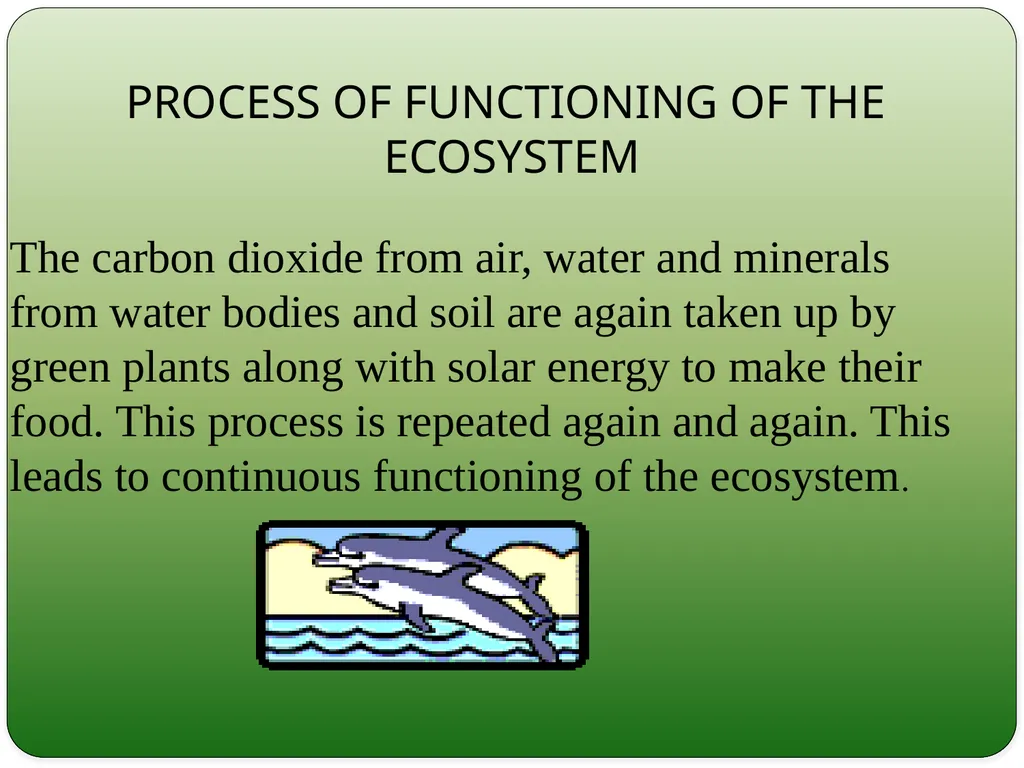 PROCESS OF FUNCTIONING OF THE ECOSYSTEM

The carbon dioxide from air, water and minerals from water bodies and soil are again taken up by green plants along with solar energy to make their food. This process is repeated again and again. This leads to continuous functioning of the ecosystem.